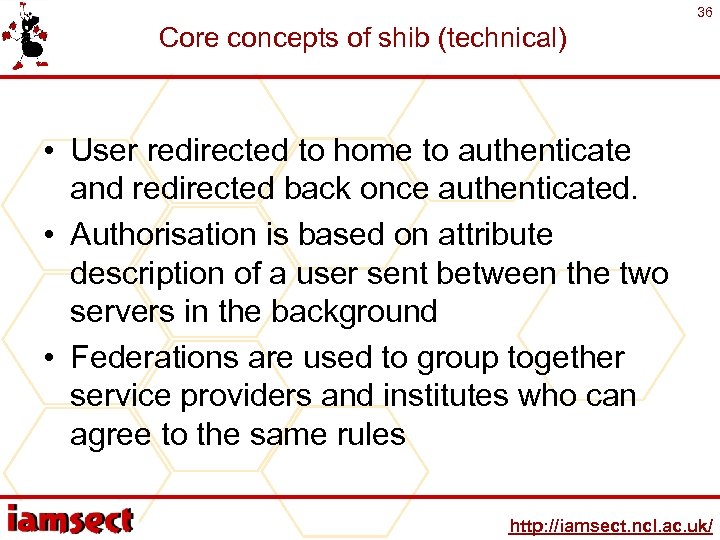 36

Core concepts of shib (technical)

• User redirected to home to authenticate and redirected back once authenticated.
• Authorisation is based on attribute description of a user sent between the two servers in the background
• Federations are used to group together service providers and institutes who can agree to the same rules

iamsect

http://iamsect.ncl.ac.uk/